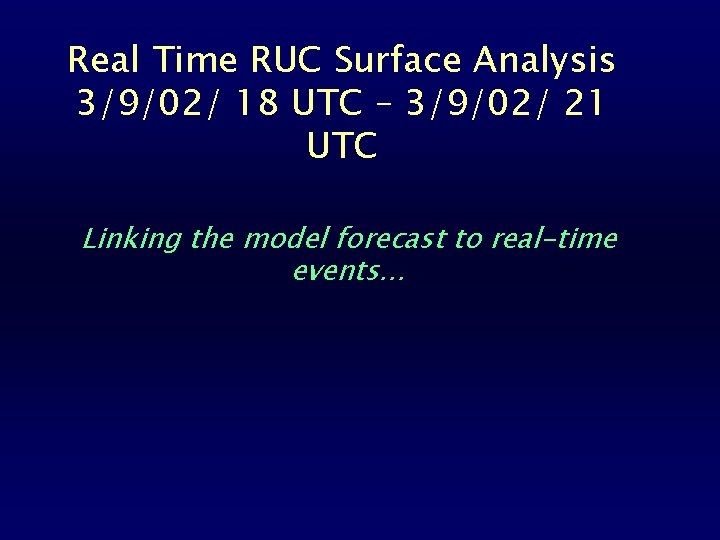 Real Time RUC Surface Analysis 3/9/02/ 18 UTC – 3/9/02/ 21 UTC

Linking the model forecast to real-time events…